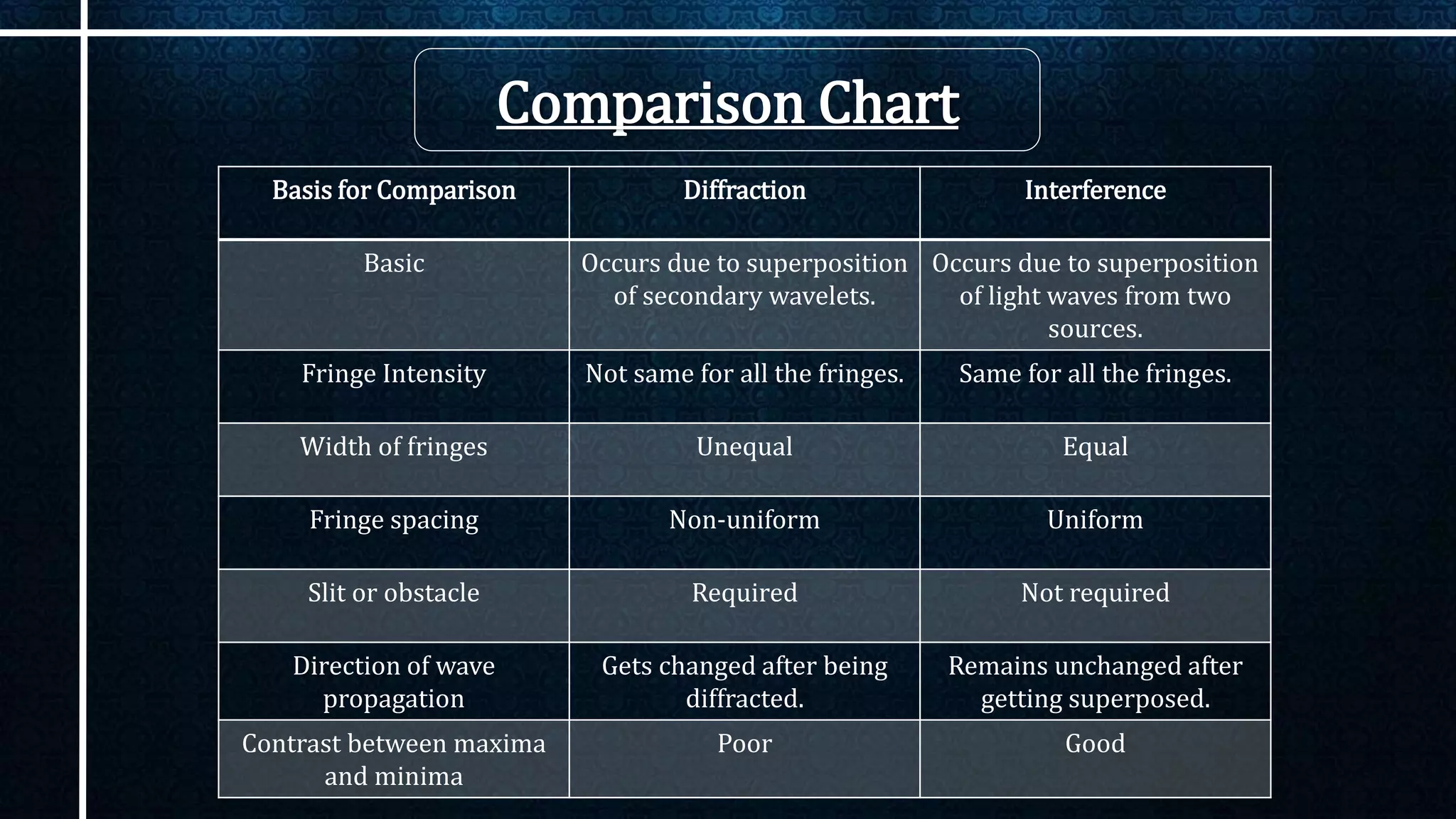 Comparison Chart

| Basis for Comparison | Diffraction | Interference |
|---|---|---|
| Basic | Occurs due to superposition of secondary wavelets. | Occurs due to superposition of light waves from two sources. |
| Fringe Intensity | Not same for all the fringes. | Same for all the fringes. |
| Width of fringes | Unequal | Equal |
| Fringe spacing | Non-uniform | Uniform |
| Slit or obstacle | Required | Not required |
| Direction of wave propagation | Gets changed after being diffracted. | Remains unchanged after getting superposed. |
| Contrast between maxima and minima | Poor | Good |